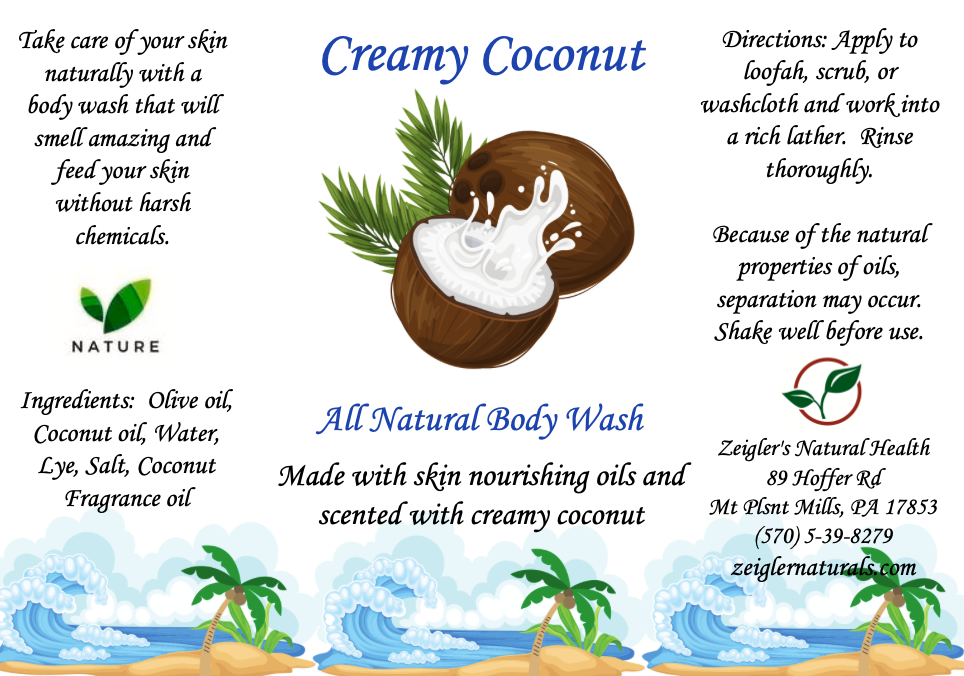 Take care of your skin naturally with a body wash that will smell amazing and feed your skin without harsh chemicals.

NATURE

Ingredients: Olive oil, Coconut oil, Water, Lye, Salt, Coconut Fragrance oil

Creamy Coconut

All Natural Body Wash

Made with skin nourishing oils and scented with creamy coconut

Directions: Apply to loofah, scrub, or washcloth and work into a rich lather. Rinse thoroughly.

Because of the natural properties of oils, separation may occur. Shake well before use.

Zeigler's Natural Health
89 Hoffer Rd
Mt Plsnt Mills, PA 17853
(570) 5-39-8279
zeiglernaturals.com